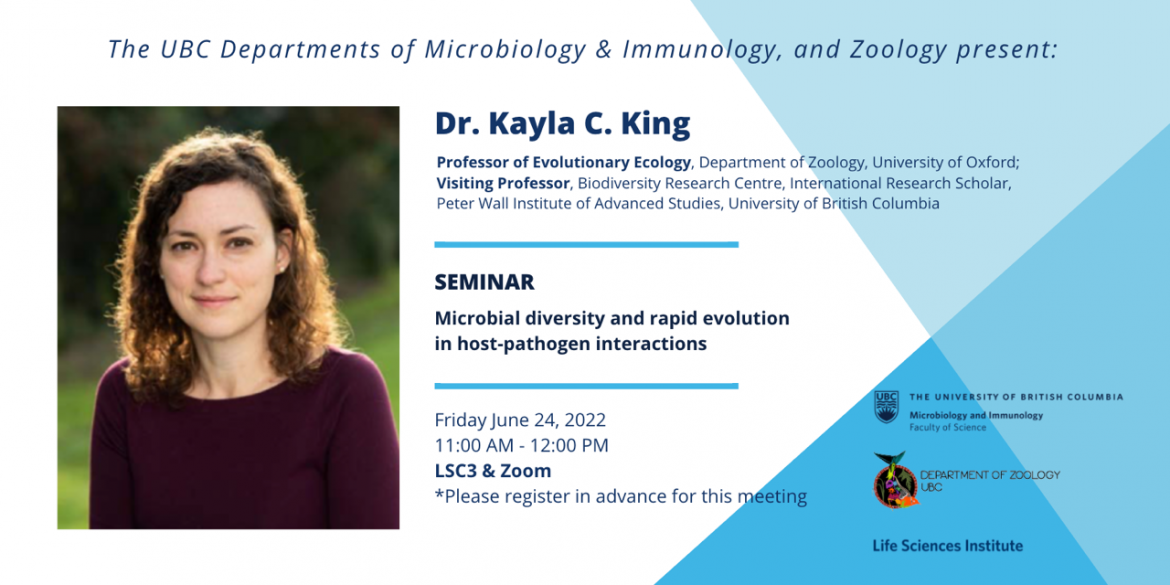 The UBC Departments of Microbiology & Immunology, and Zoology present:

Dr. Kayla C. King

Professor of Evolutionary Ecology, Department of Zoology, University of Oxford; Visiting Professor, Biodiversity Research Centre, International Research Scholar, Peter Wall Institute of Advanced Studies, University of British Columbia

SEMINAR

Microbial diversity and rapid evolution in host-pathogen interactions

Friday June 24, 2022
11:00 AM - 12:00 PM
LSC3 & Zoom
*Please register in advance for this meeting

UBC THE UNIVERSITY OF BRITISH COLUMBIA
Microbiology and Immunology
Faculty of Science

DEPARTMENT OF ZOOLOGY
UBC

Life Sciences Institute